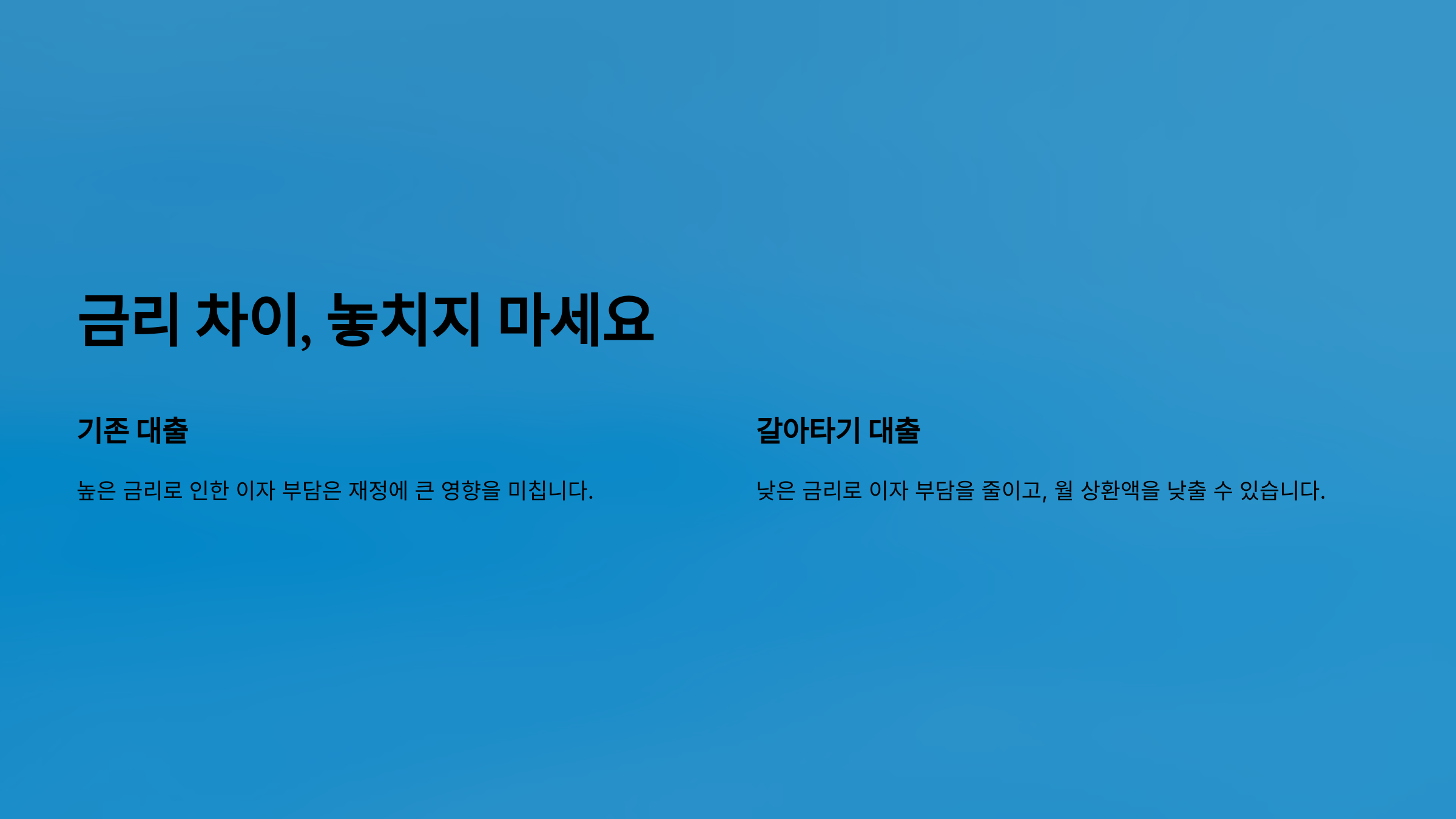 금리 차이, 놓치지 마세요

기존 대출

높은 금리로 인한 이자 부담은 재정에 큰 영향을 미칩니다.

갈아타기 대출

낮은 금리로 이자 부담을 줄이고, 월 상환액을 낮출 수 있습니다.